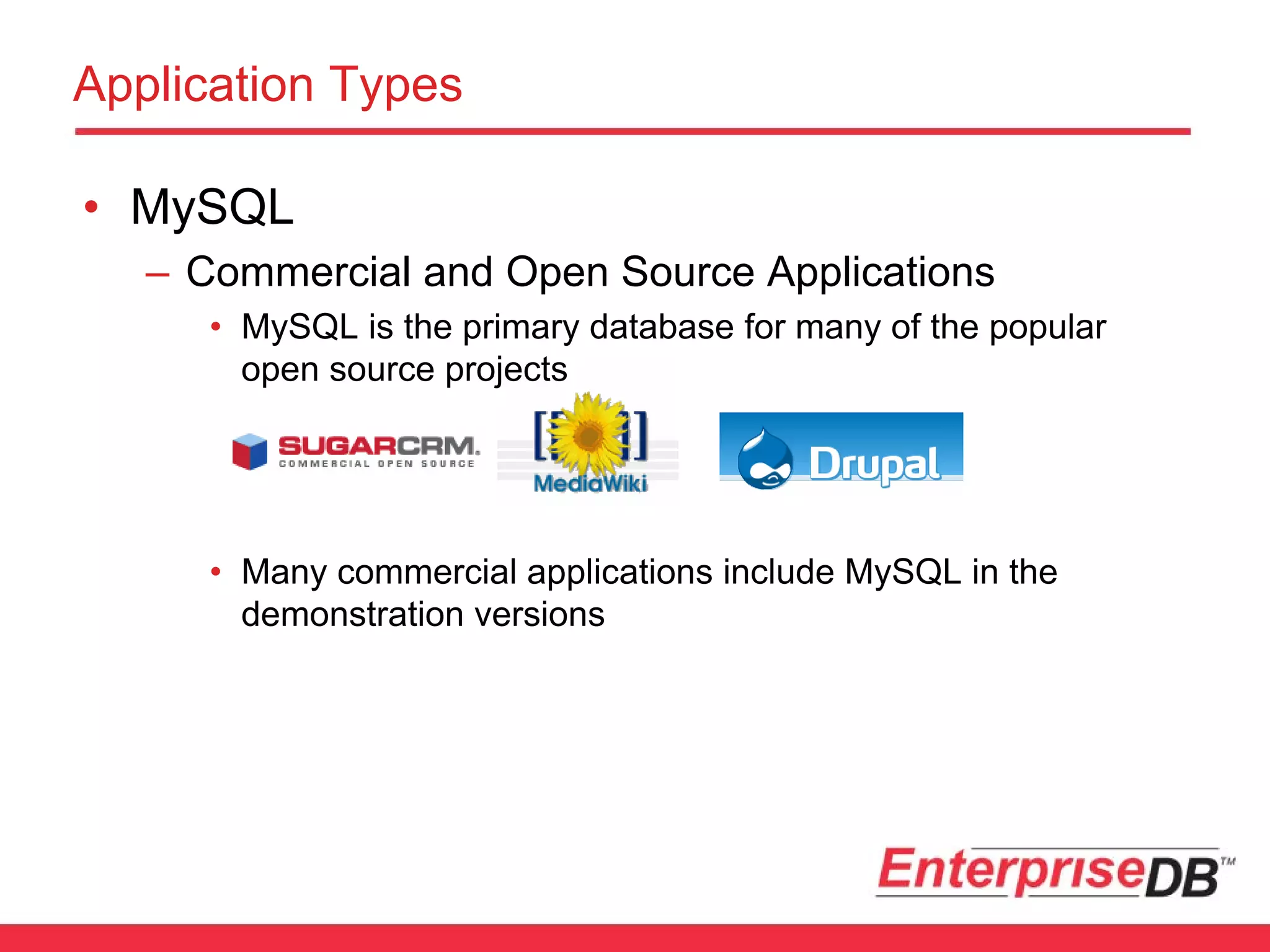 Application Types

• MySQL

– Commercial and Open Source Applications

• MySQL is the primary database for many of the popular open source projects

SUGARCRM. COMMERCIAL OPEN SOURCE

MediaWiki

Drupal

• Many commercial applications include MySQL in the demonstration versions

EnterpriseDB™